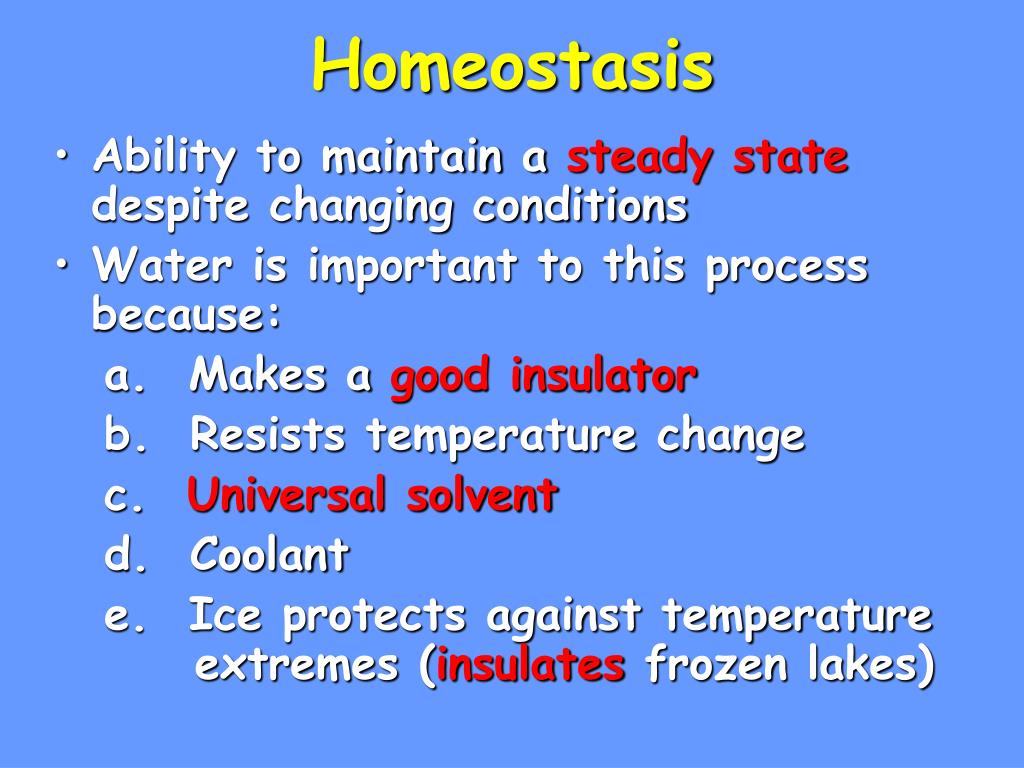 Homeostasis

• Ability to maintain a steady state despite changing conditions
• Water is important to this process because:
a. Makes a good insulator
b. Resists temperature change
c. Universal solvent
d. Coolant
e. Ice protects against temperature extremes (insulates frozen lakes)